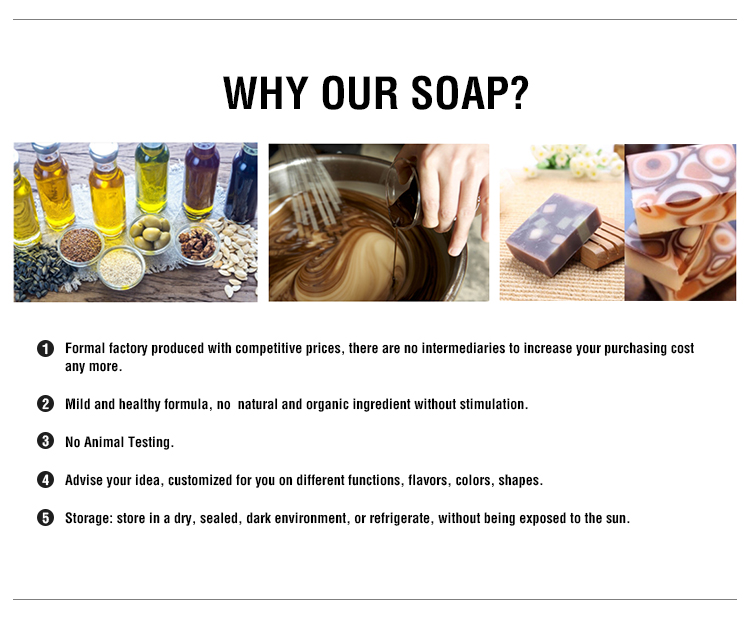 WHY OUR SOAP?

1 Formal factory produced with competitive prices, there are no intermediaries to increase your purchasing cost any more.

2 Mild and healthy formula, no natural and organic ingredient without stimulation.

3 No Animal Testing.

4 Advise your idea, customized for you on different functions, flavors, colors, shapes.

5 Storage: store in a dry, sealed, dark environment, or refrigerate, without being exposed to the sun.